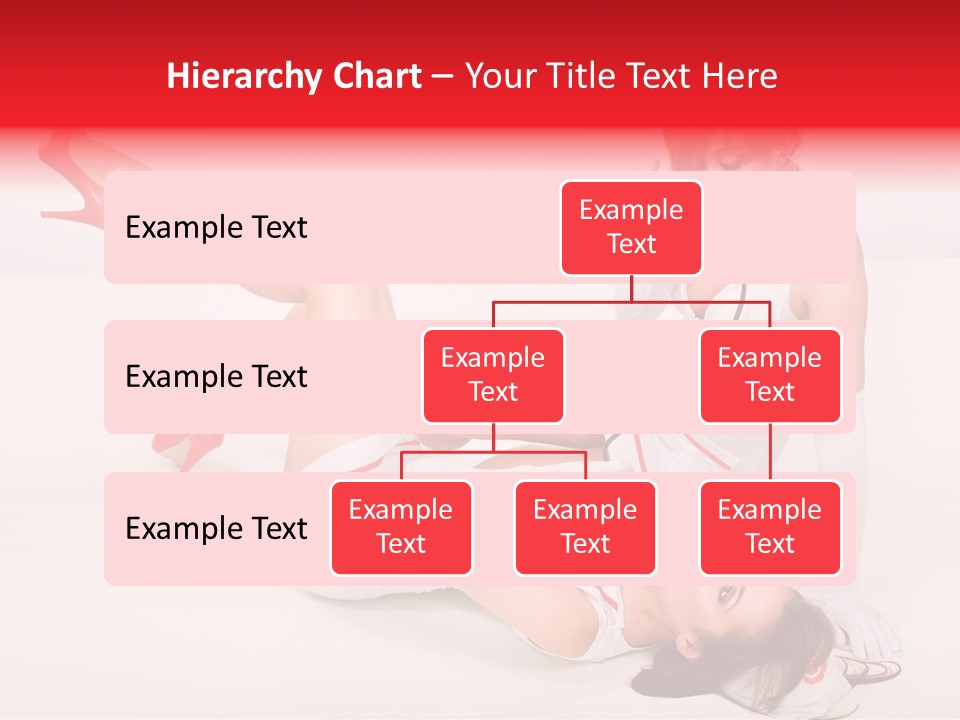 Hierarchy Chart – Your Title Text Here

Example Text

Example Text

Example Text

Example Text

Example Text

Example Text

Example Text

Example Text

Example Text